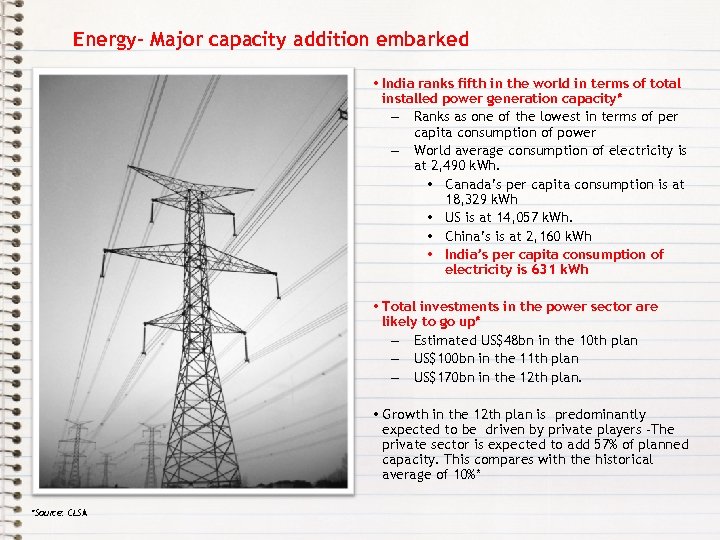 Energy- Major capacity addition embarked

• India ranks fifth in the world in terms of total installed power generation capacity*
– Ranks as one of the lowest in terms of per capita consumption of power
– World average consumption of electricity is at 2,490 kWh.
• Canada's per capita consumption is at 18,329 kWh
• US is at 14,057 kWh.
• China's is at 2,160 kWh
• India's per capita consumption of electricity is 631 kWh

• Total investments in the power sector are likely to go up*
– Estimated US$48bn in the 10th plan
– US$100bn in the 11th plan
– US$170bn in the 12th plan.

• Growth in the 12th plan is predominantly expected to be driven by private players -The private sector is expected to add 57% of planned capacity. This compares with the historical average of 10%*

*Source: CLSA